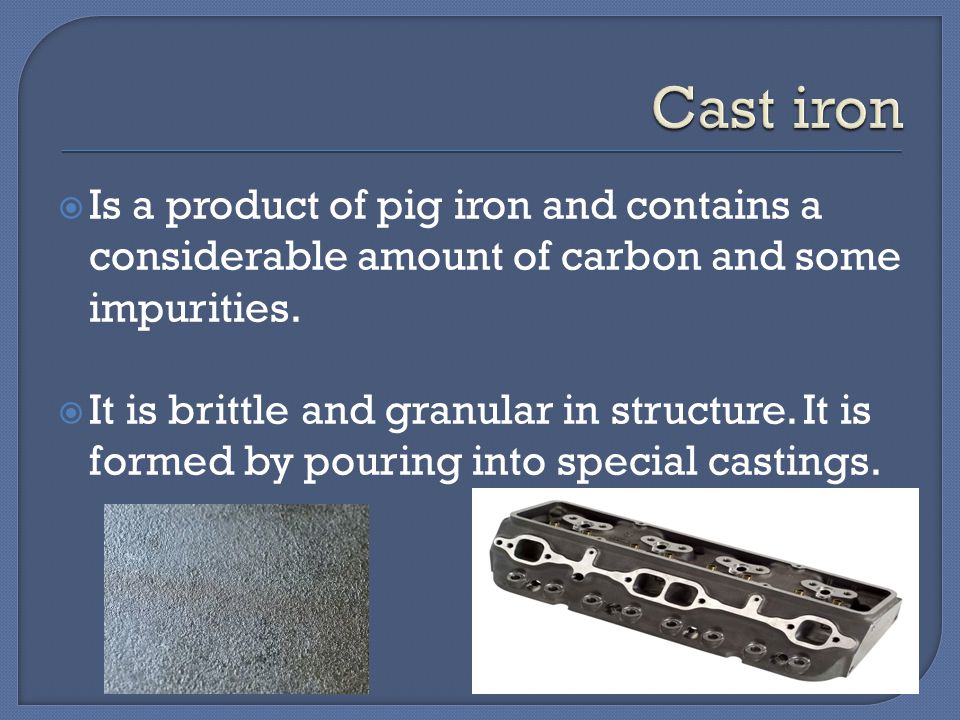 Cast iron

Is a product of pig iron and contains a considerable amount of carbon and some impurities.

It is brittle and granular in structure. It is formed by pouring into special castings.